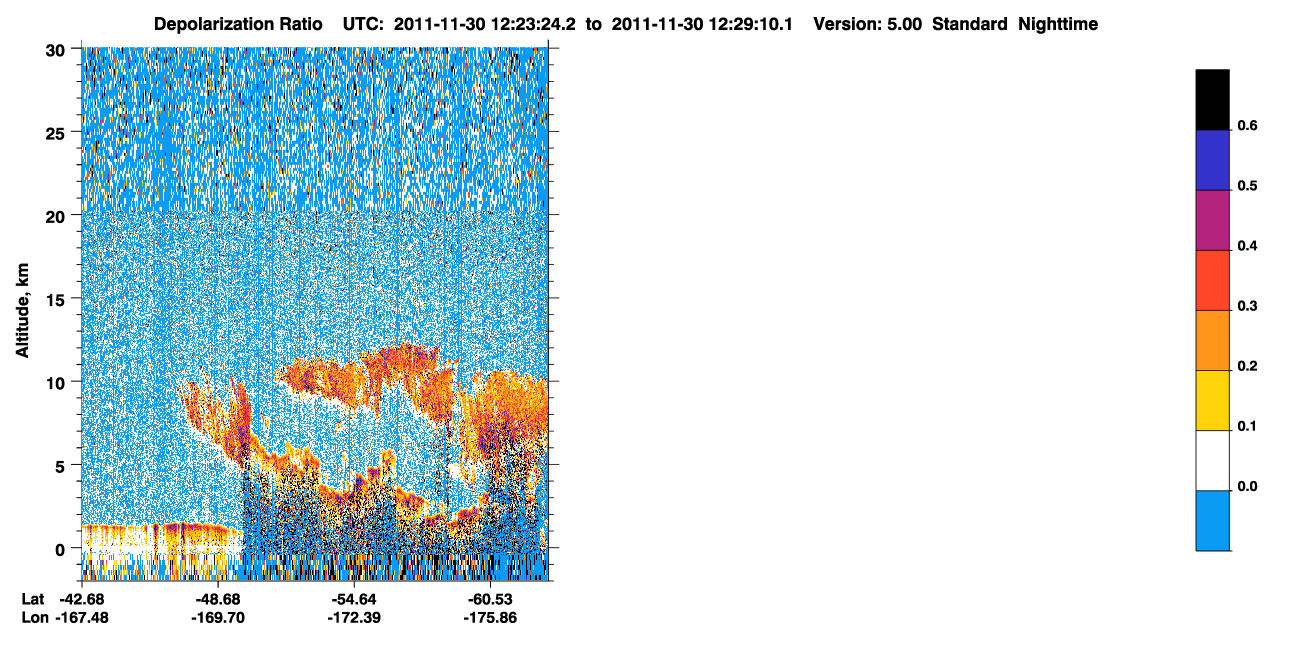 Depolarization Ratio UTC: 2011-11-30 12:23:24.2 to 2011-11-30 12:29:10.1 Version: 5.00 Standard Nighttime

30
25
20
15
10
5
0
Altitude, km

Lat -42.68 -48.68 -54.64 -60.53
Lon -167.48 -169.70 -172.39 -175.86

0.6
0.5
0.4
0.3
0.2
0.1
0.0